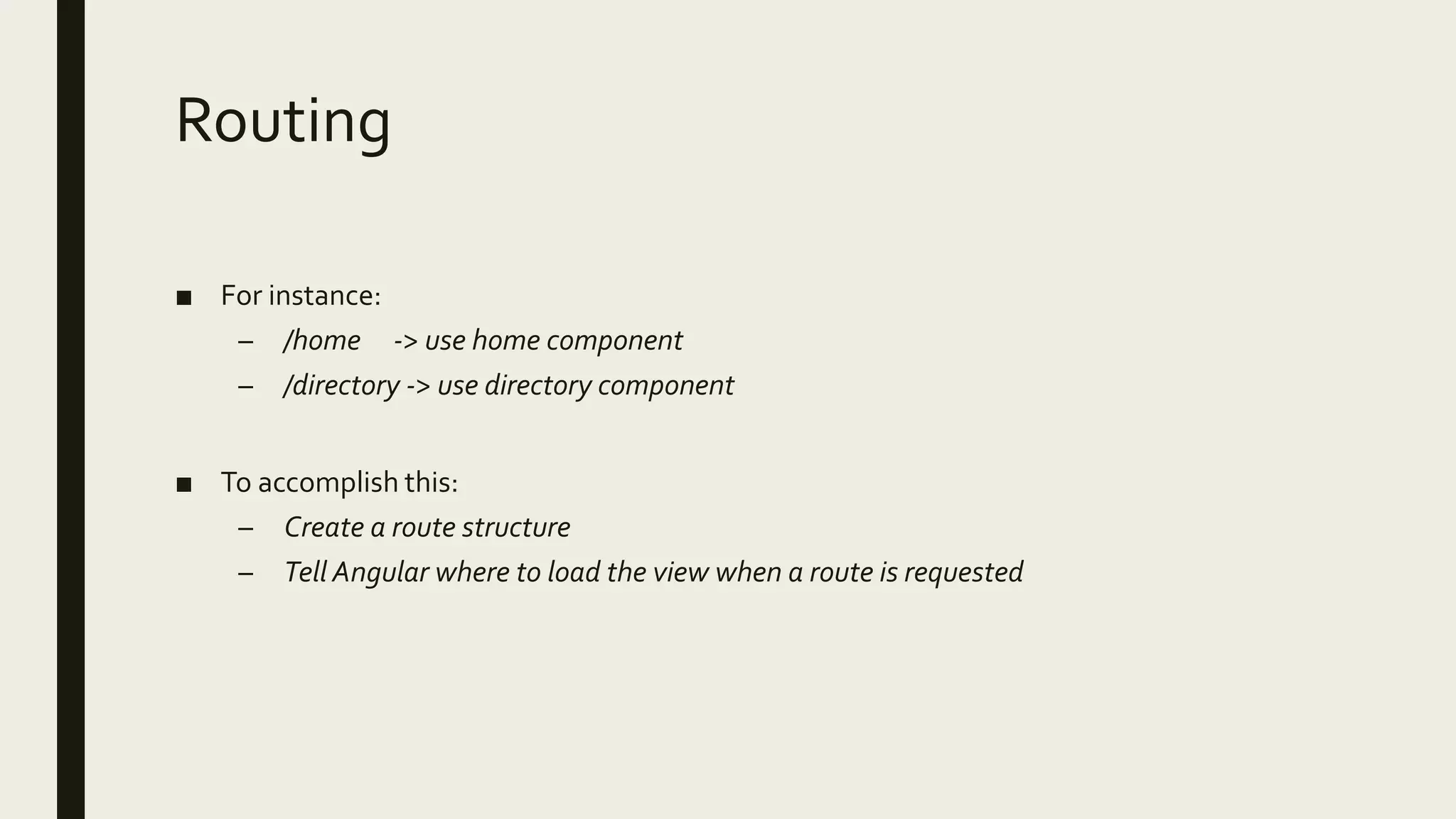 Routing

■ For instance:

– /home -> use home component
– /directory -> use directory component

■ To accomplish this:

– Create a route structure
– Tell Angular where to load the view when a route is requested